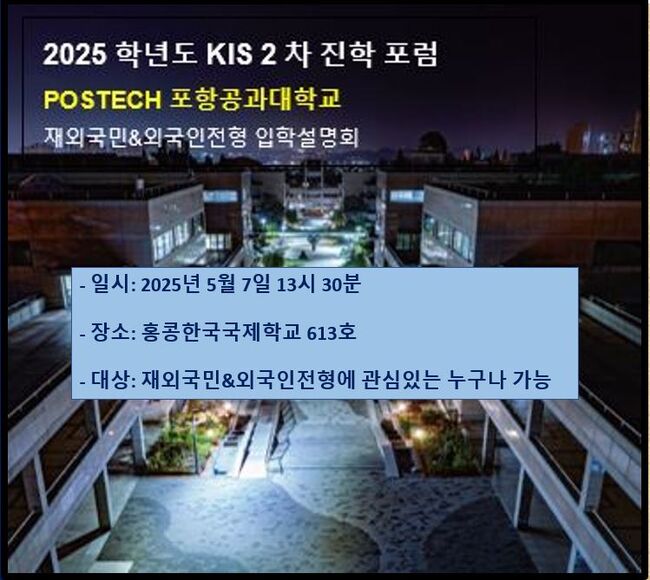 2025 학년도 KIS 2 차 진학 포럼

POSTECH 포항공과대학교

재외국민&외국인전형 입학설명회

- 일시: 2025년 5월 7일 13시 30분

- 장소: 홍콩한국국제학교 613호

- 대상: 재외국민&외국인전형에 관심있는 누구나 가능